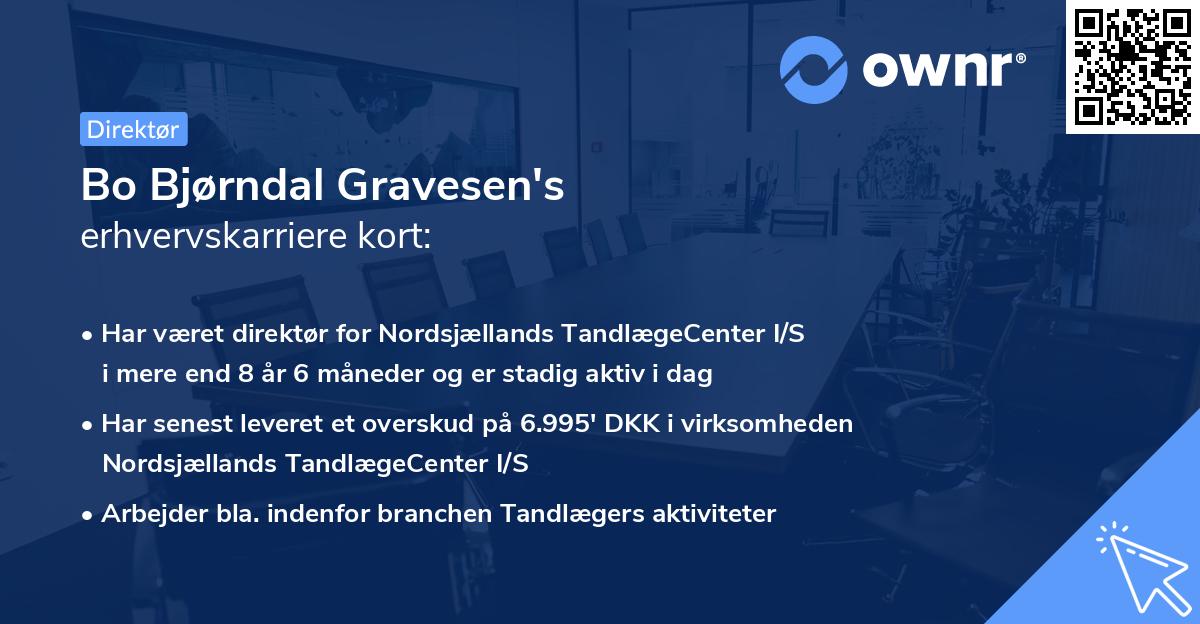 ownr®

Direktør

Bo Bjørndal Gravesen's
erhvervskarriere kort:

• Har været direktør for Nordsjællands TandlægeCenter I/S i mere end 8 år 6 måneder og er stadig aktiv i dag

• Har senest leveret et overskud på 6.995' DKK i virksomheden Nordsjællands TandlægeCenter I/S

• Arbejder bla. indenfor branchen Tandlægers aktiviteter